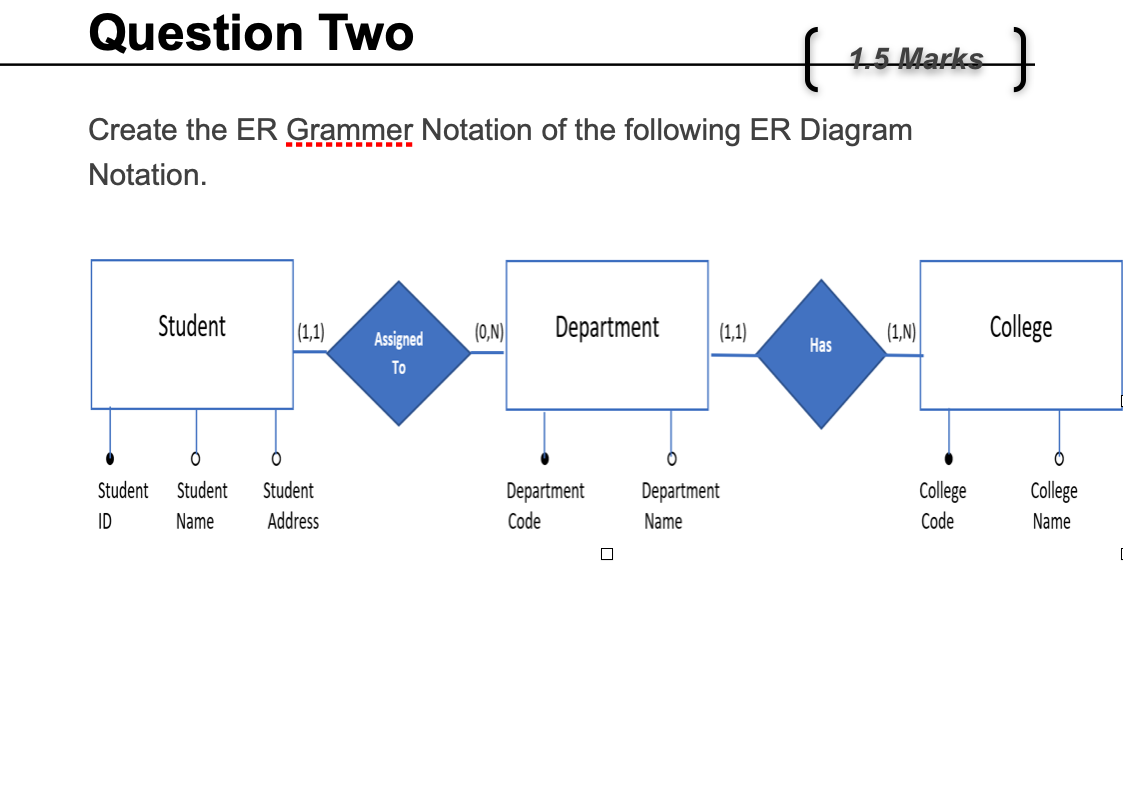 Question Two

1.5 Marks

Create the ER Grammer Notation of the following ER Diagram Notation.

Student

(1,1)

Assigned To

(0,N)

Department

(1,1)

Has

(1,N)

College

Student ID

Student Name

Student Address

Department Code

Department Name

College Code

College Name